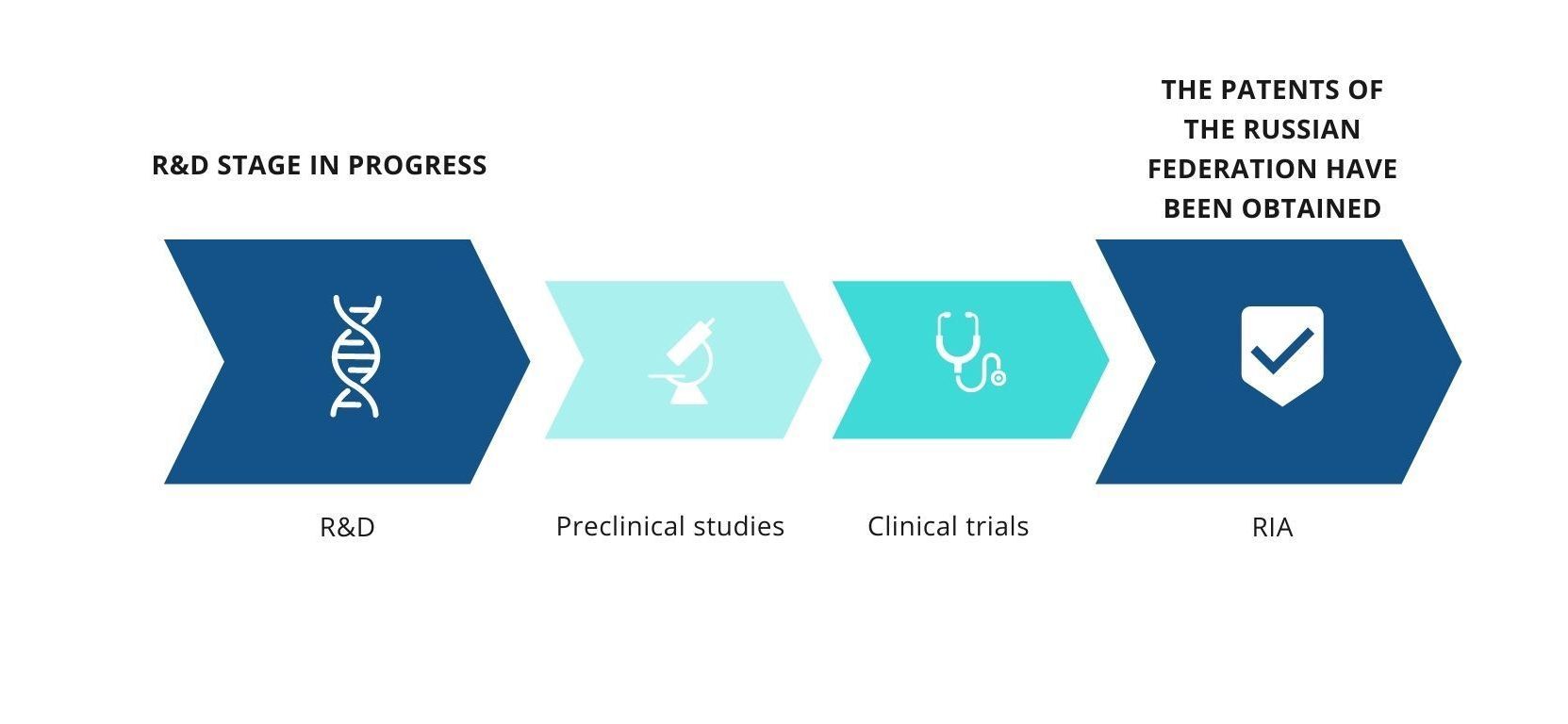 R&D STAGE IN PROGRESS

THE PATENTS OF THE RUSSIAN FEDERATION HAVE BEEN OBTAINED

R&D

Preclinical studies

Clinical trials

RIA